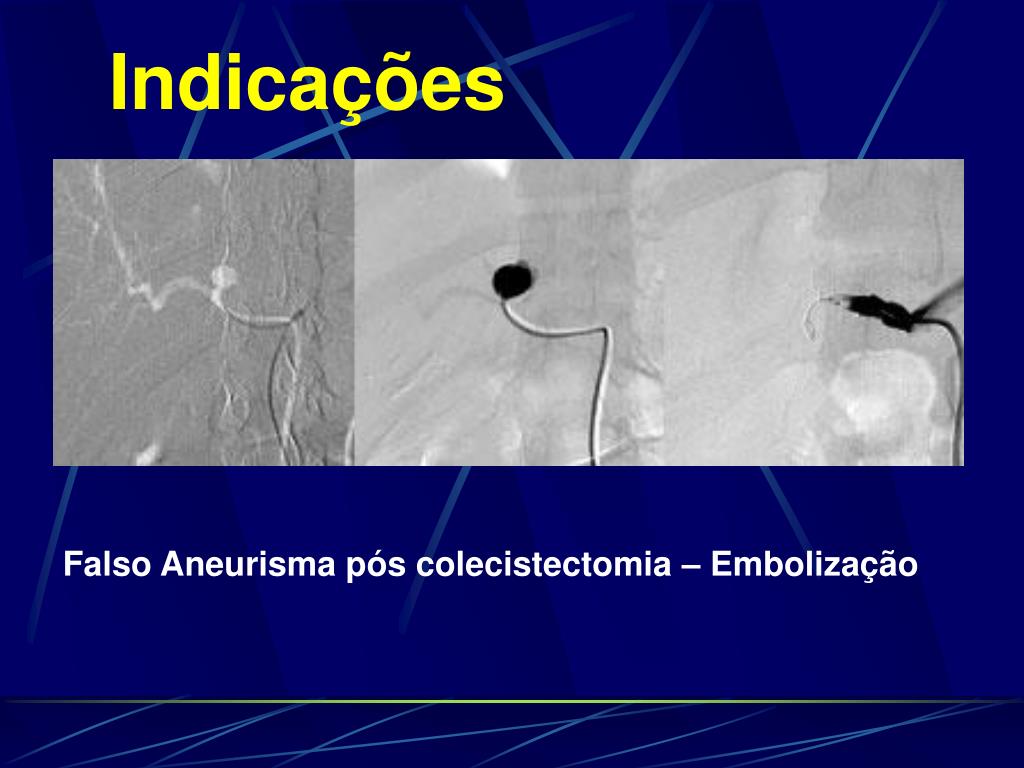 Indicações

Falso Aneurisma pós colecistectomia – Embolização